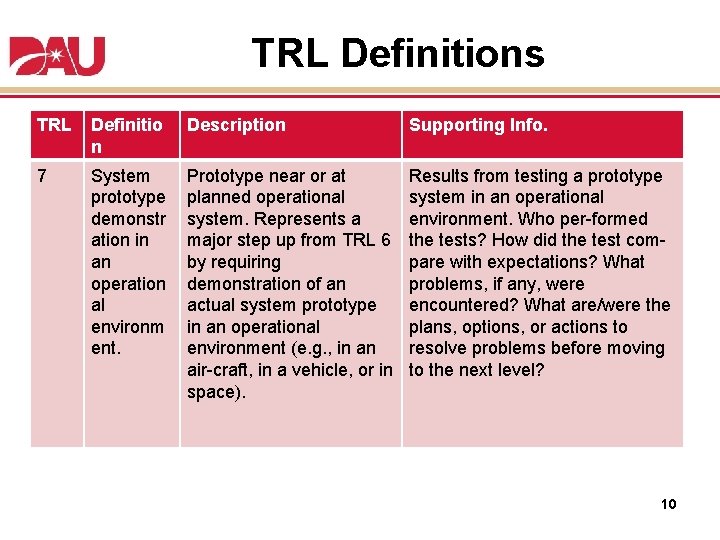 DAU

TRL Definitions

| TRL | Definition | Description | Supporting Info. |
|---|---|---|---|
| 7 | System prototype demonstration in an operational environment. | Prototype near or at planned operational system. Represents a major step up from TRL 6 by requiring demonstration of an actual system prototype in an operational environment (e.g., in an air-craft, in a vehicle, or in space). | Results from testing a prototype system in an operational environment. Who per-formed the tests? How did the test compare with expectations? What problems, if any, were encountered? What are/were the plans, options, or actions to resolve problems before moving to the next level? |

10